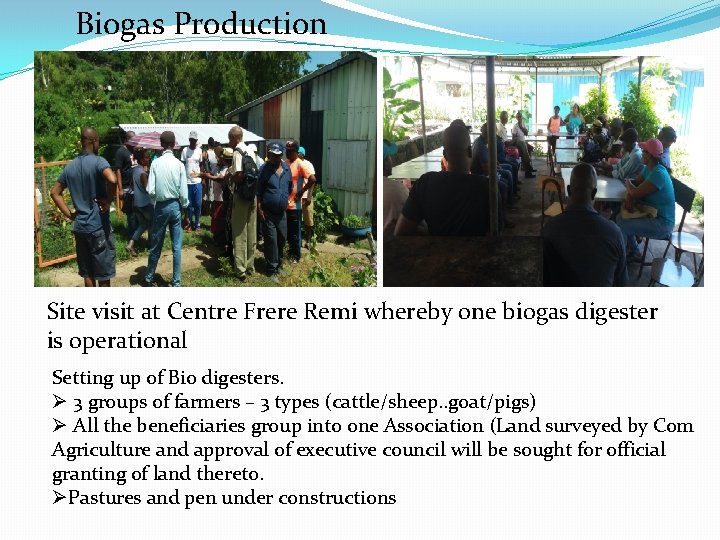 Biogas Production

Site visit at Centre Frere Remi whereby one biogas digester is operational

Setting up of Bio digesters.
➢ 3 groups of farmers – 3 types (cattle/sheep..goat/pigs)
➢ All the beneficiaries group into one Association (Land surveyed by Com Agriculture and approval of executive council will be sought for official granting of land thereto.
➢Pastures and pen under constructions